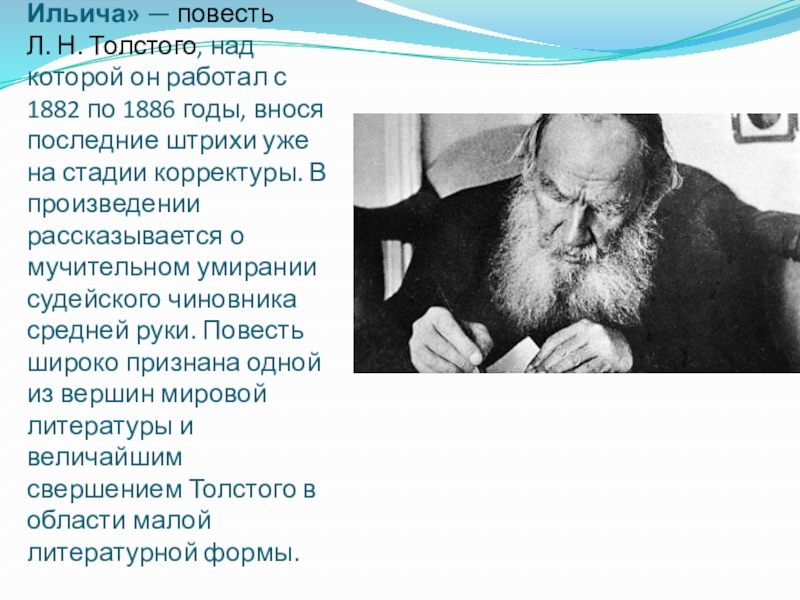 Ильича» — повесть Л. Н. Толстого, над которой он работал с 1882 по 1886 годы, внося последние штрихи уже на стадии корректуры. В произведении рассказывается о мучительном умирании судейского чиновника средней руки. Повесть широко признана одной из вершин мировой литературы и величайшим свершением Толстого в области малой литературной формы.